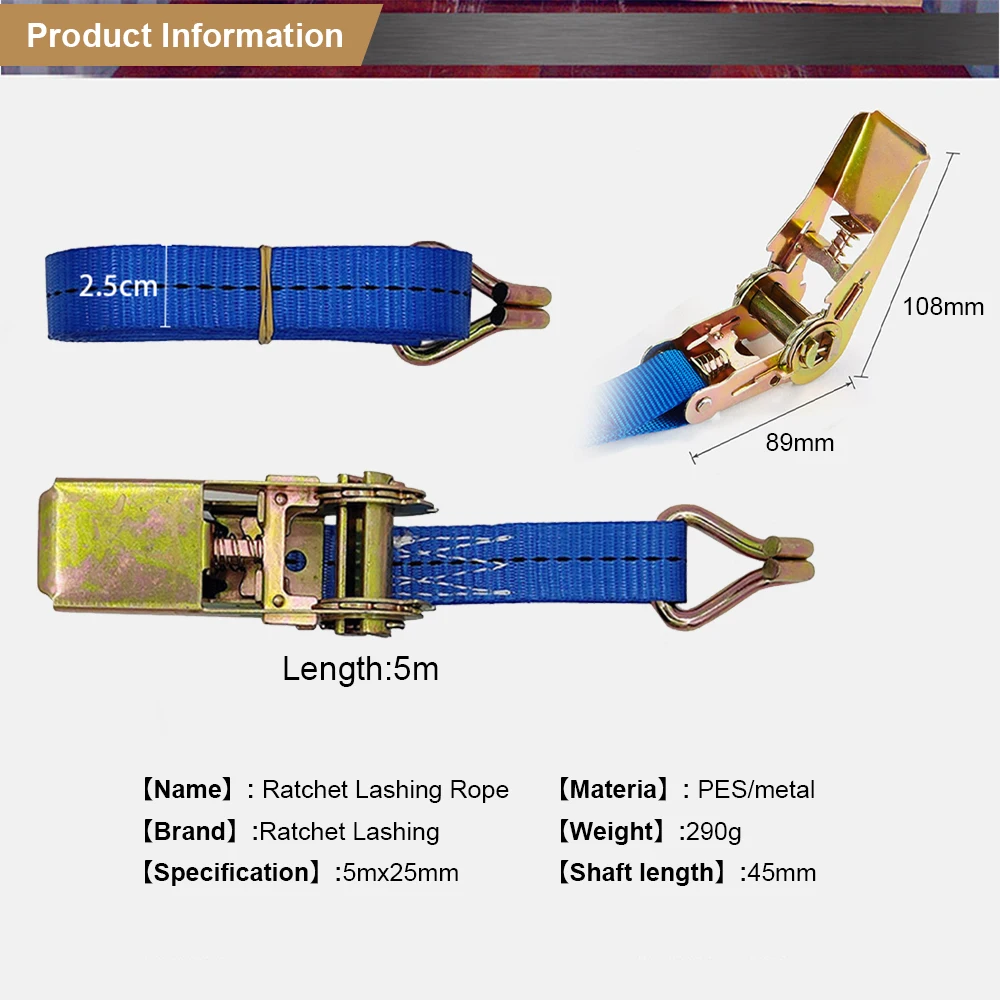 Product Information

2.5cm

108mm

89mm

Length:5m

【Name】: Ratchet Lashing Rope

【Brand】:Ratchet Lashing

【Specification】:5mx25mm

【Materia】: PES/metal

【Weight】:290g

【Shaft length】:45mm